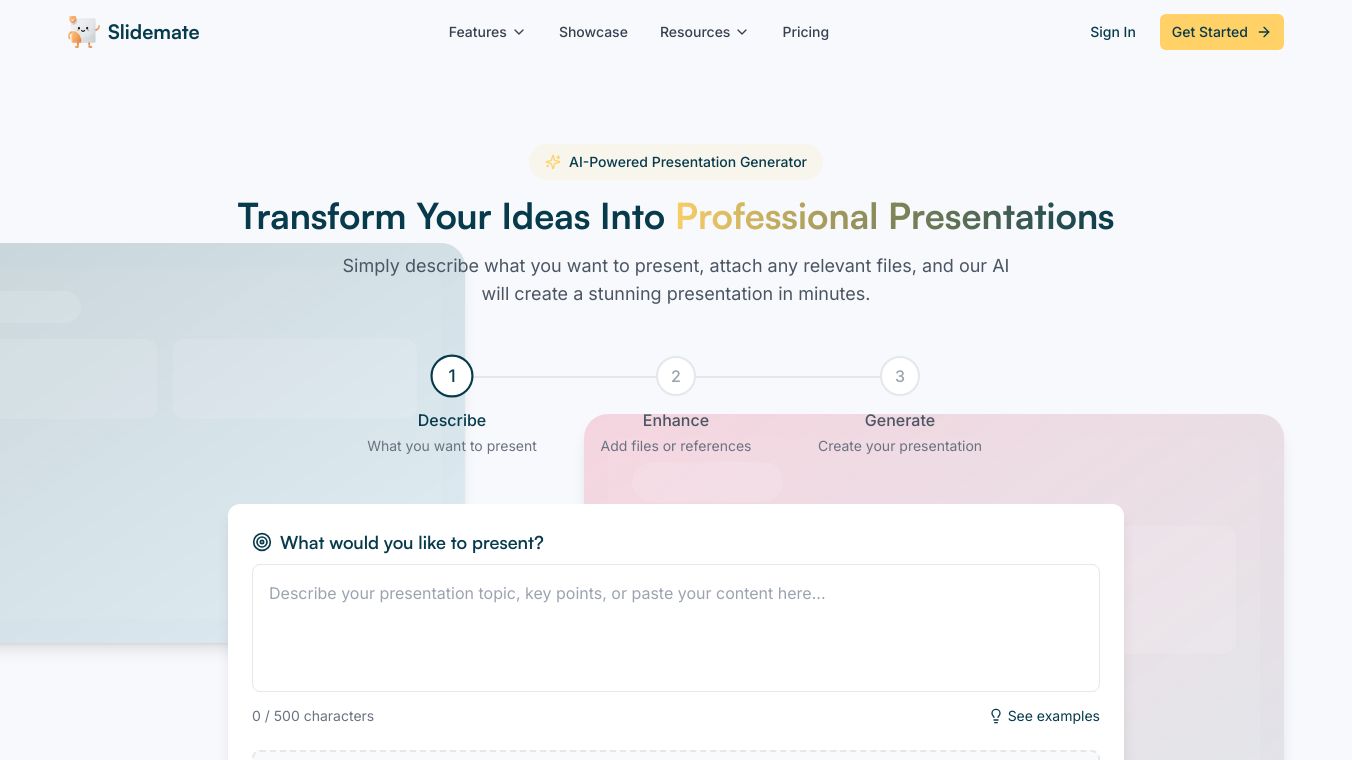 Slidemate

Features Showcase Resources Pricing

Sign In Get Started

AI-Powered Presentation Generator

Transform Your Ideas Into Professional Presentations

Simply describe what you want to present, attach any relevant files, and our AI will create a stunning presentation in minutes.

1
Describe
What you want to present

2
Enhance
Add files or references

3
Generate
Create your presentation

What would you like to present?

Describe your presentation topic, key points, or paste your content here...

0 / 500 characters

See examples